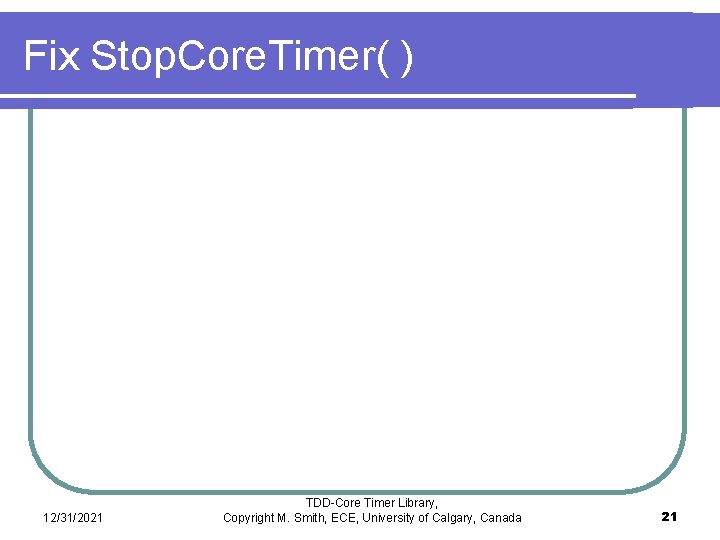 Fix StopCoreTimer( )

12/31/2021

TDD-Core Timer Library, Copyright M. Smith, ECE, University of Calgary, Canada

21